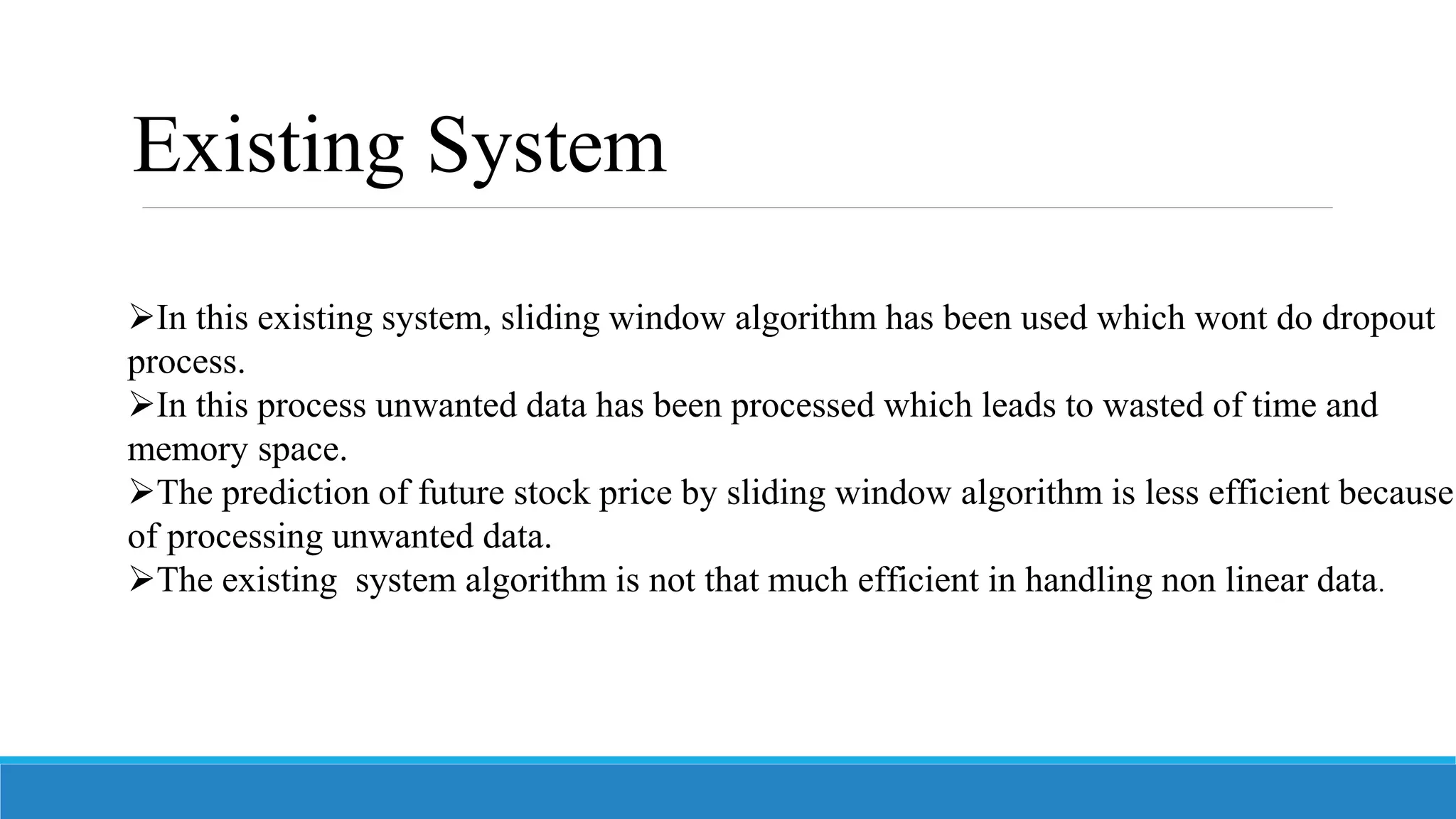 Existing System

➢In this existing system, sliding window algorithm has been used which wont do dropout process.
➢In this process unwanted data has been processed which leads to wasted of time and memory space.
➢The prediction of future stock price by sliding window algorithm is less efficient because of processing unwanted data.
➢The existing system algorithm is not that much efficient in handling non linear data.